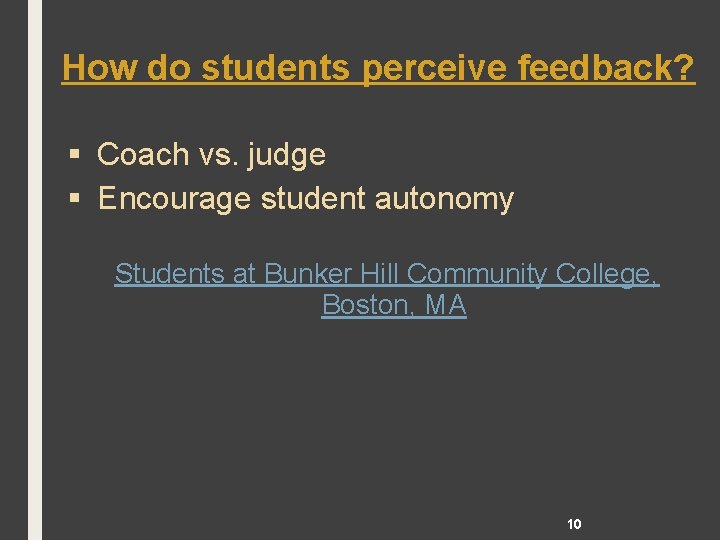 How do students perceive feedback?

▪ Coach vs. judge
▪ Encourage student autonomy

Students at Bunker Hill Community College, Boston, MA

10